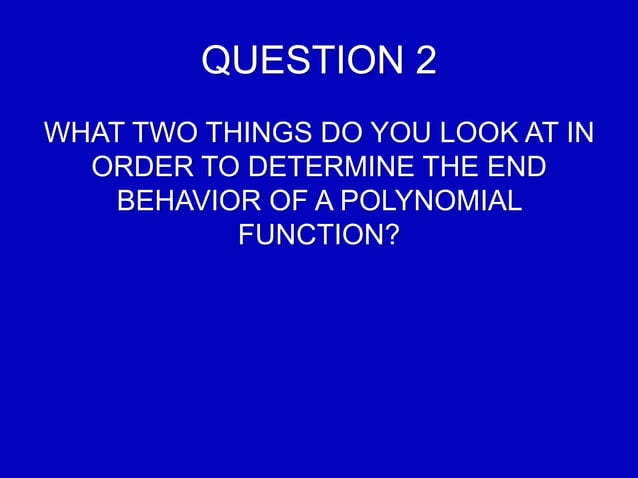 QUESTION 2

WHAT TWO THINGS DO YOU LOOK AT IN ORDER TO DETERMINE THE END BEHAVIOR OF A POLYNOMIAL FUNCTION?